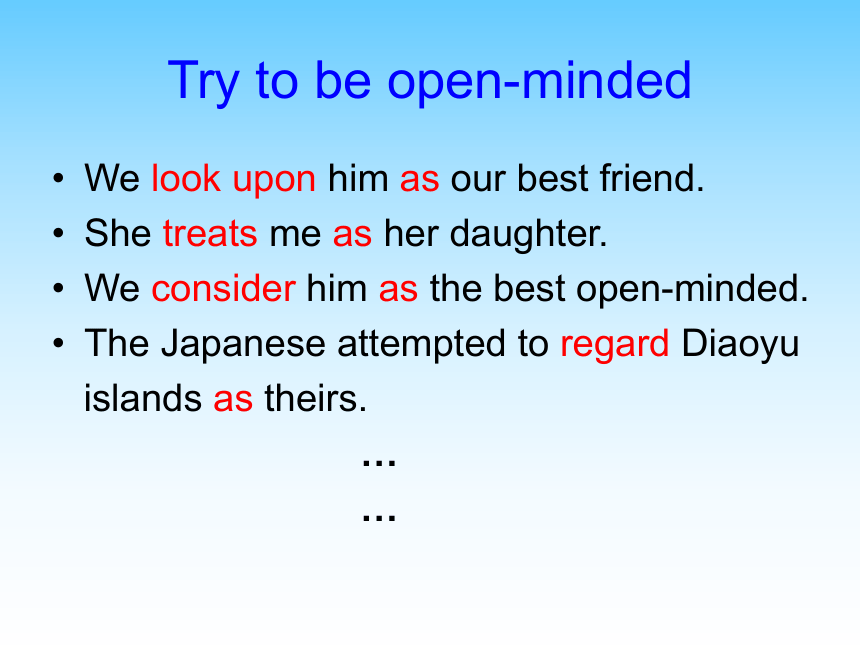 Try to be open-minded

• We look upon him as our best friend.
• She treats me as her daughter.
• We consider him as the best open-minded.
• The Japanese attempted to regard Diaoyu islands as theirs.

…

…